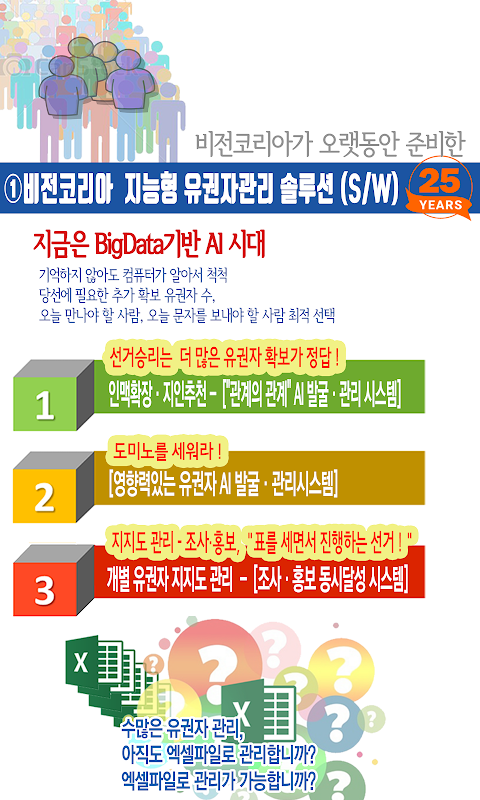 비전코리아가 오랫동안 준비한

①비전코리아 지능형 유권자관리 솔루션 (S/W)

25 YEARS

지금은 BigData기반 AI 시대

기억하지 않아도 컴퓨터가 알아서 척척
당선에 필요한 추가 확보 유권자 수,
오늘 만나야 할 사람, 오늘 문자를 보내야 할 사람 최적 선택

1
선거승리는 더 많은 유권자 확보가 정답 !
인맥확장 · 지인추천 – ["관계의 관계" AI 발굴 · 관리 시스템]

2
도미노를 세워라 !
[영향력있는 유권자 AI 발굴 · 관리시스템]

3
지지도 관리 - 조사·홍보, "표를 세면서 진행하는 선거 ! "
개별 유권자 지지도 관리 – [조사 · 홍보 동시달성 시스템]

X
X
수많은 유권자 관리,
아직도 엑셀파일로 관리합니까?
엑셀파일로 관리가 가능합니까?